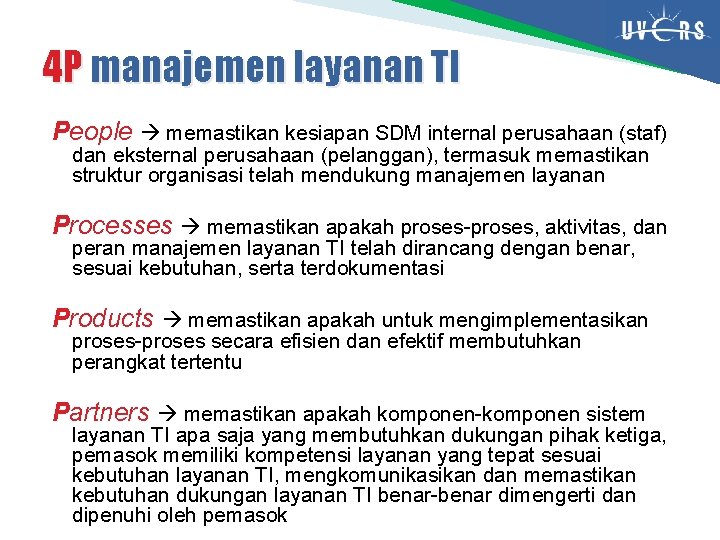 UVERS

4P manajemen layanan TI

People → memastikan kesiapan SDM internal perusahaan (staf) dan eksternal perusahaan (pelanggan), termasuk memastikan struktur organisasi telah mendukung manajemen layanan

Processes → memastikan apakah proses-proses, aktivitas, dan peran manajemen layanan TI telah dirancang dengan benar, sesuai kebutuhan, serta terdokumentasi

Products → memastikan apakah untuk mengimplementasikan proses-proses secara efisien dan efektif membutuhkan perangkat tertentu

Partners → memastikan apakah komponen-komponen sistem layanan TI apa saja yang membutuhkan dukungan pihak ketiga, pemasok memiliki kompetensi layanan yang tepat sesuai kebutuhan layanan TI, mengkomunikasikan dan memastikan kebutuhan dukungan layanan TI benar-benar dimengerti dan dipenuhi oleh pemasok